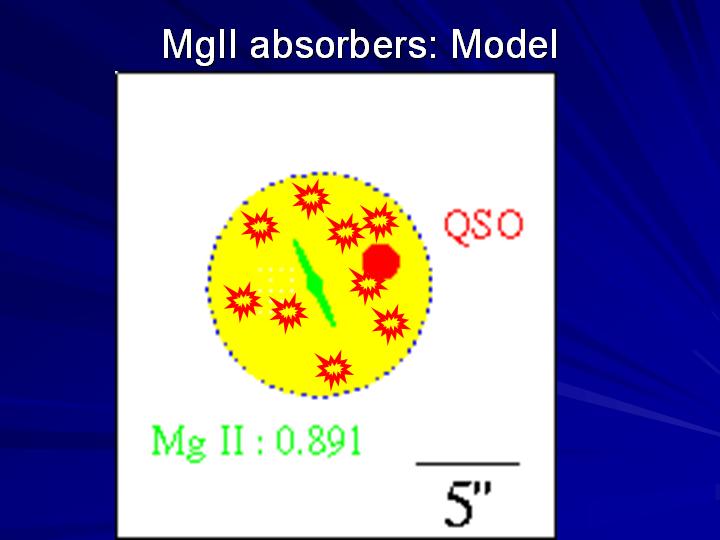 MgII absorbers: Model

QSO

Mg II : 0.891

5"